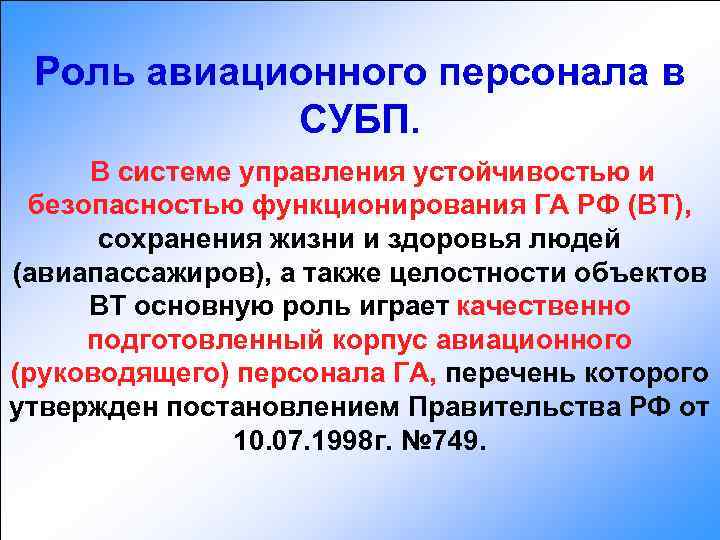 Роль авиационного персонала в СУБП.

В системе управления устойчивостью и безопасностью функционирования ГА РФ (ВТ), сохранения жизни и здоровья людей (авиапассажиров), а также целостности объектов ВТ основную роль играет качественно подготовленный корпус авиационного (руководящего) персонала ГА, перечень которого утвержден постановлением Правительства РФ от 10.07.1998г. №749.